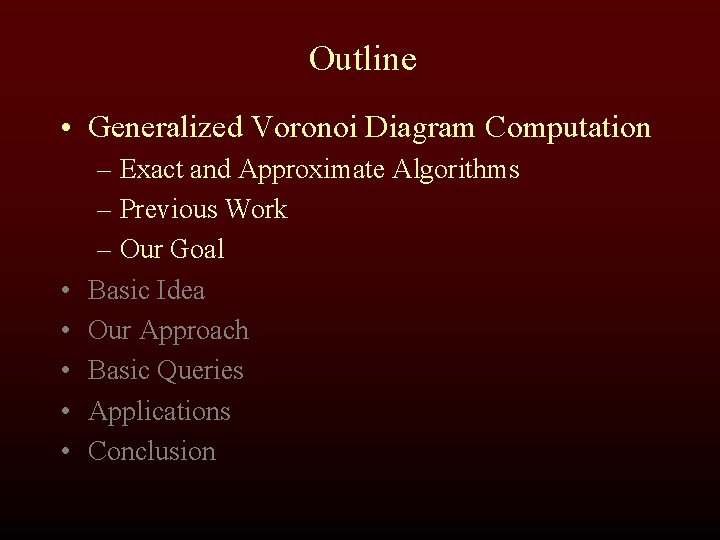 Outline

• Generalized Voronoi Diagram Computation
– Exact and Approximate Algorithms
– Previous Work
– Our Goal
• Basic Idea
• Our Approach
• Basic Queries
• Applications
• Conclusion